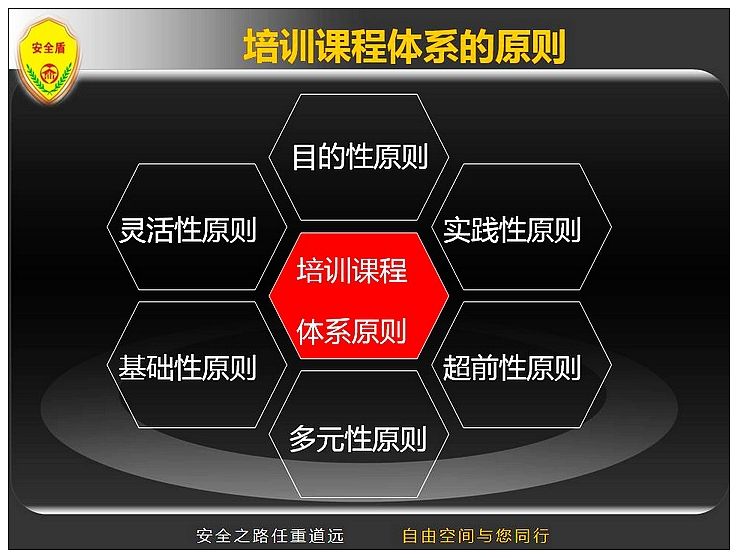 安全盾

培训课程体系的原则

目的性原则

灵活性原则

实践性原则

培训课程体系原则

基础性原则

超前性原则

多元性原则

安全之路任重道远　　自由空间与您同行